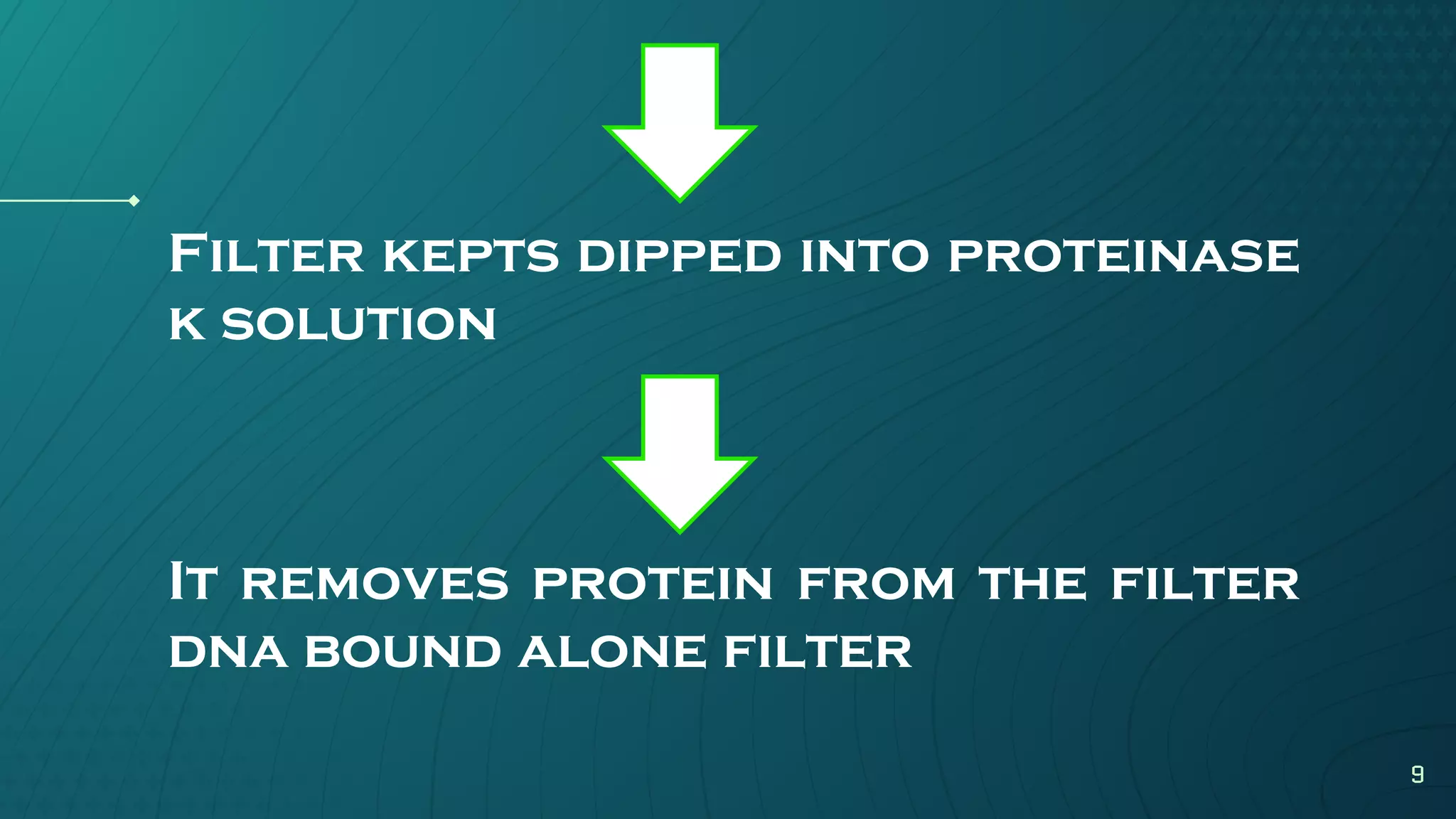 Filter kepts dipped into proteinase k solution

It removes protein from the filter dna bound alone filter

9